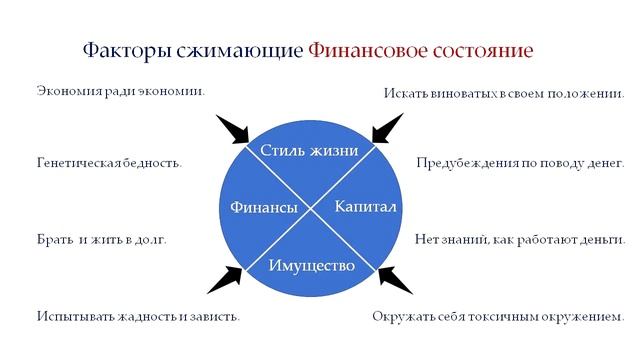 Факторы сжимающие Финансовое состояние

Экономия ради экономии.

Генетическая бедность.

Брать и жить в долг.

Испытывать жадность и зависть.

Стиль жизни

Финансы

Капитал

Имущество

Искать виноватых в своем положении.

Предубеждения по поводу денег.

Нет знаний, как работают деньги.

Окружать себя токсичным окружением.